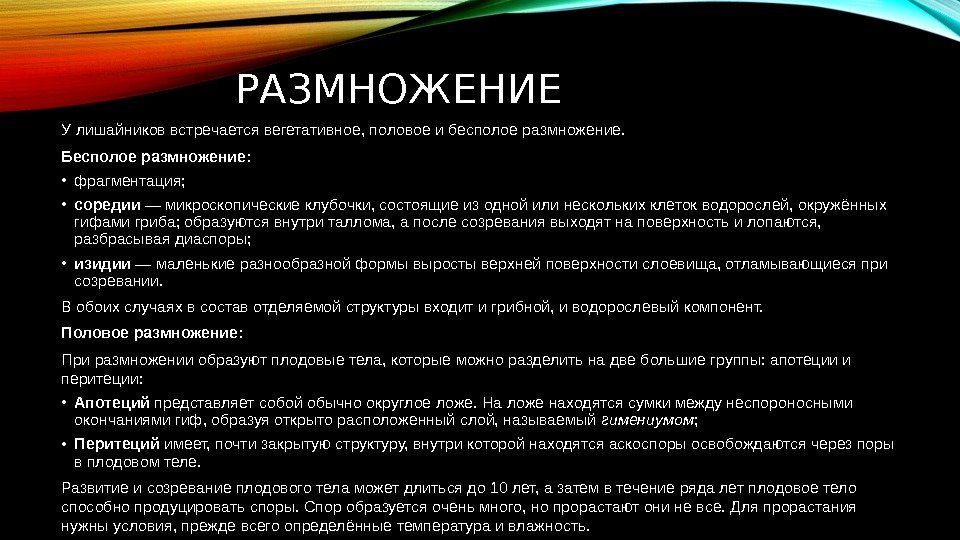 РАЗМНОЖЕНИЕ

У лишайников встречается вегетативное, половое и бесполое размножение.

Бесполое размножение:

• фрагментация;

• соредии — микроскопические клубочки, состоящие из одной или нескольких клеток водорослей, окружённых гифами гриба; образуются внутри таллома, а после созревания выходят на поверхность и лопаются, разбрасывая диаспоры;

• изидии — маленькие разнообразной формы выросты верхней поверхности слоевища, отламывающиеся при созревании.

В обоих случаях в состав отделяемой структуры входит и грибной, и водорослевый компонент.

Половое размножение:

При размножении образуют плодовые тела, которые можно разделить на две большие группы: апотеции и перитеции:

• Апотеций представляет собой обычно округлое ложе. На ложе находятся сумки между неспороносными окончаниями гиф, образуя открыто расположенный слой, называемый гимениумом;

• Перитеций имеет, почти закрытую структуру, внутри которой находятся аскоспоры освобождаются через поры в плодовом теле.

Развитие и созревание плодового тела может длиться до 10 лет, а затем в течение ряда лет плодовое тело способно продуцировать споры. Спор образуется очень много, но прорастают они не все. Для прорастания нужны условия, прежде всего определённые температура и влажность.